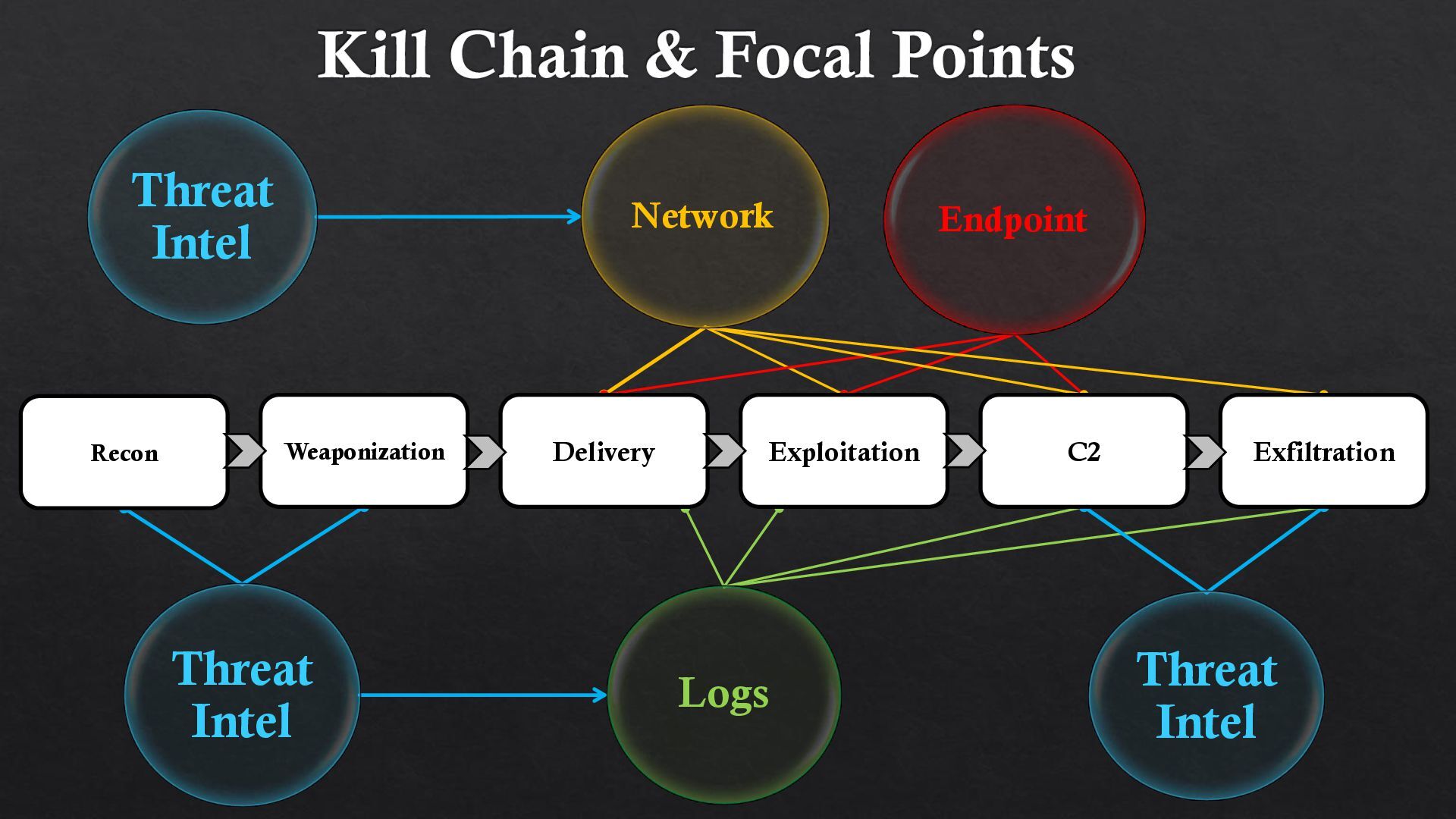 Kill Chain & Focal Points

Threat Intel

Network

Endpoint

Recon

Weaponization

Delivery

Exploitation

C2

Exfiltration

Threat Intel

Logs

Threat Intel